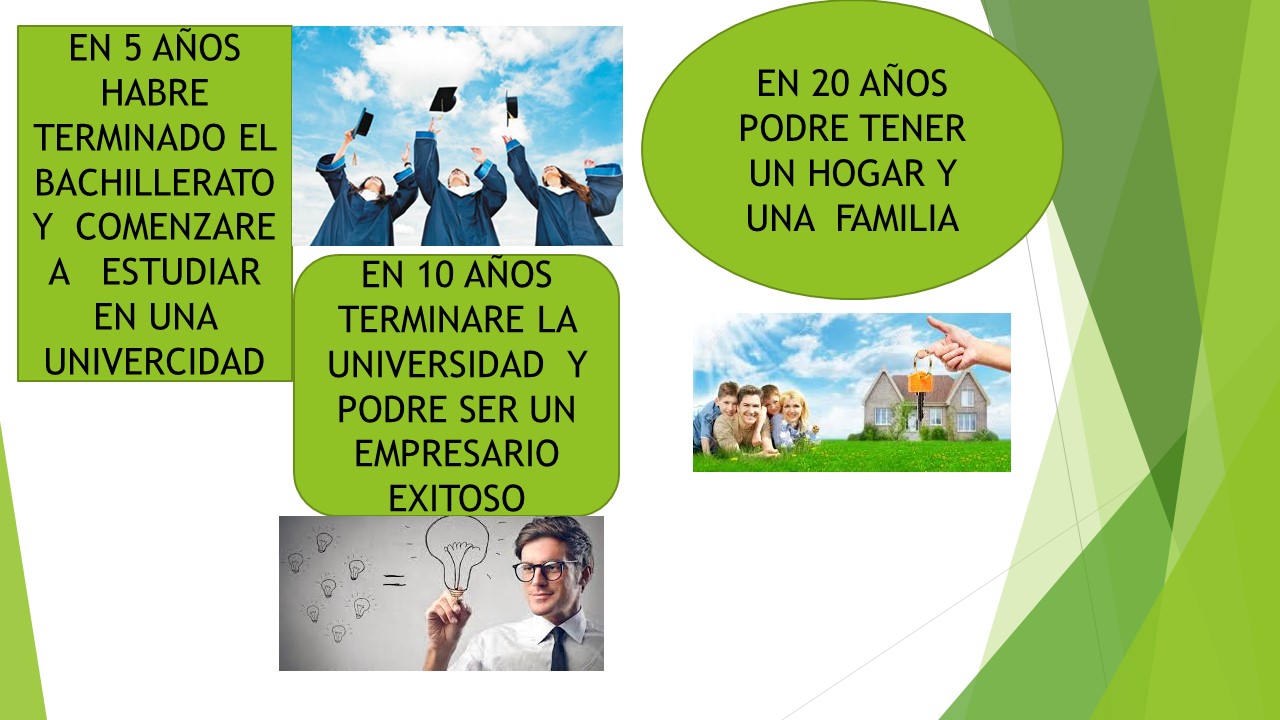 EN 5 AÑOS HABRE TERMINADO EL BACHILLERATO Y COMENZARE A ESTUDIAR EN UNA UNIVERCIDAD

EN 10 AÑOS TERMINARE LA UNIVERSIDAD Y PODRE SER UN EMPRESARIO EXITOSO

EN 20 AÑOS PODRE TENER UN HOGAR Y UNA FAMILIA